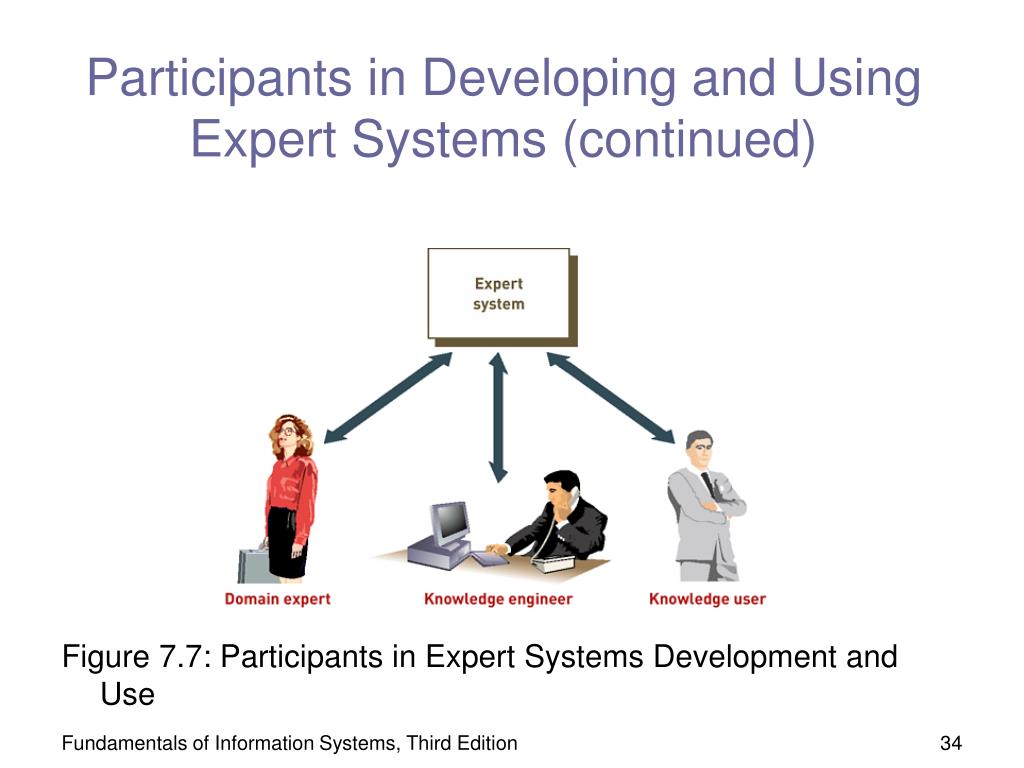 Participants in Developing and Using Expert Systems (continued)

Expert system

Domain expert

Knowledge engineer

Knowledge user

Figure 7.7: Participants in Expert Systems Development and Use

Fundamentals of Information Systems, Third Edition

34